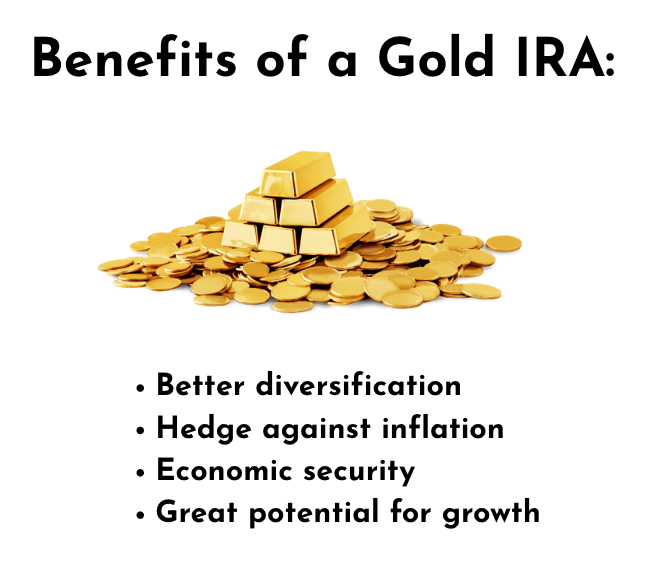 Benefits of a Gold IRA:

• Better diversification
• Hedge against inflation
• Economic security
• Great potential for growth